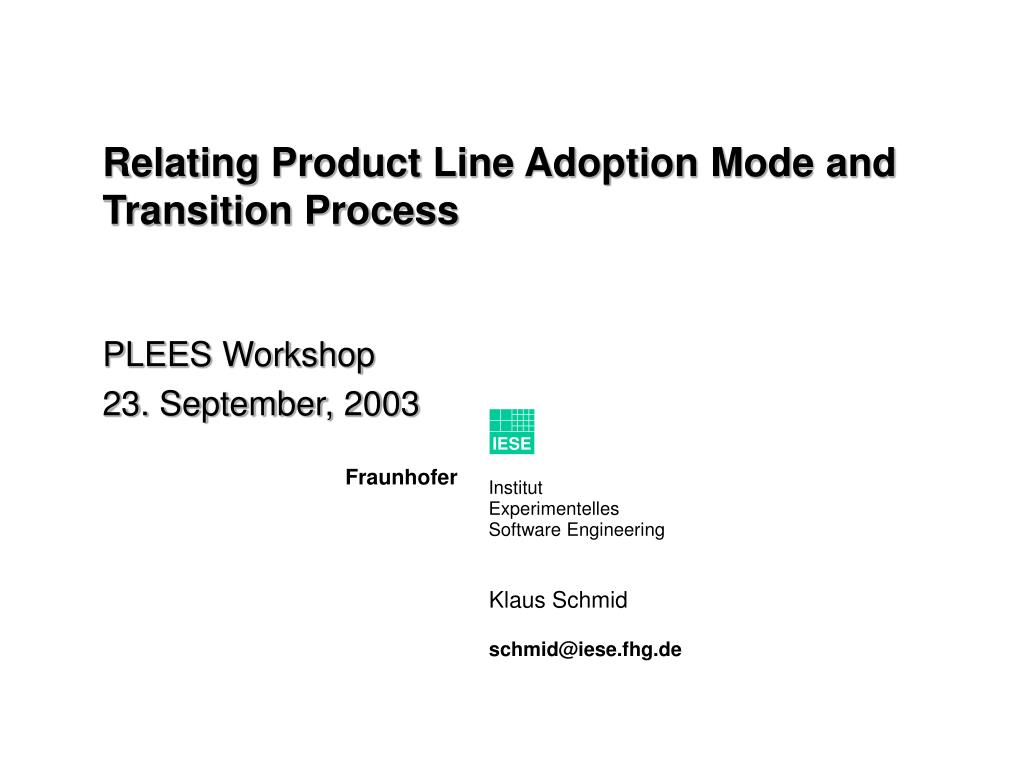 Relating Product Line Adoption Mode and Transition Process

PLEES Workshop
23. September, 2003

IESE

Fraunhofer

Institut
Experimentelles
Software Engineering

Klaus Schmid

schmid@iese.fhg.de